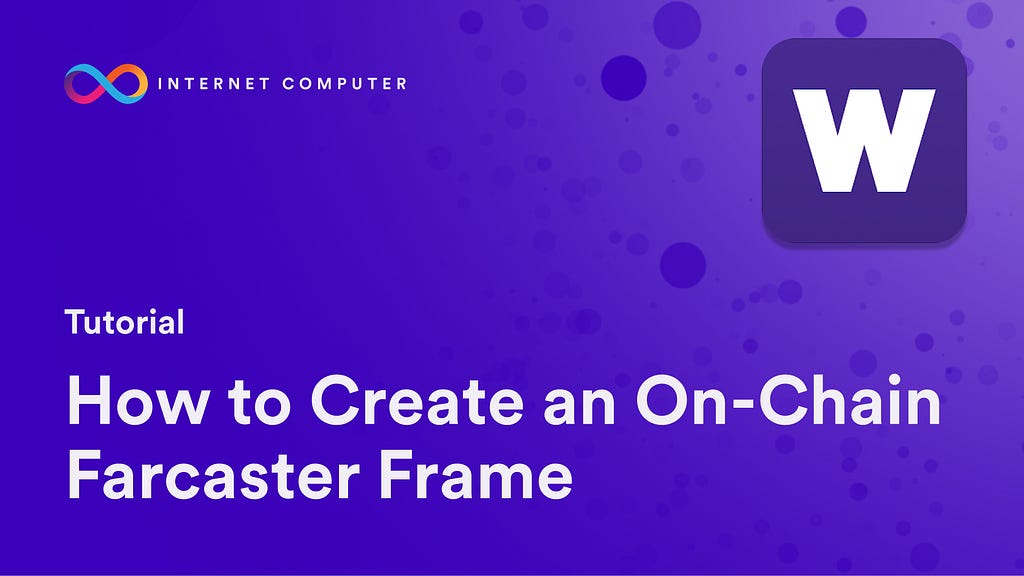 INTERNET COMPUTER

W

Tutorial

How to Create an On-Chain Farcaster Frame